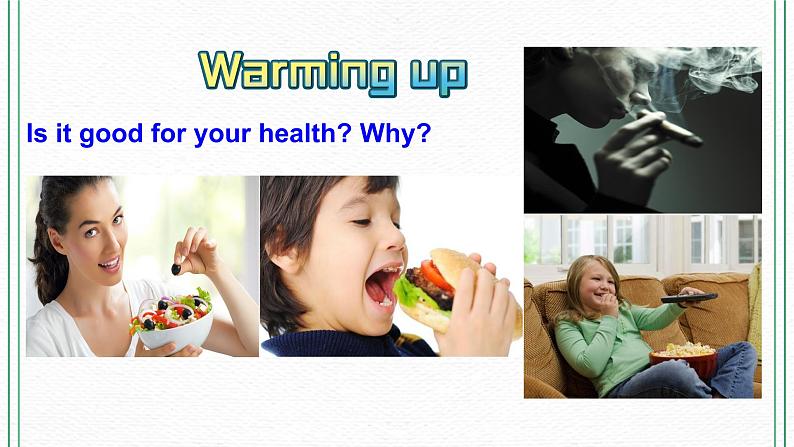 Warming up

Is it good for your health? Why?